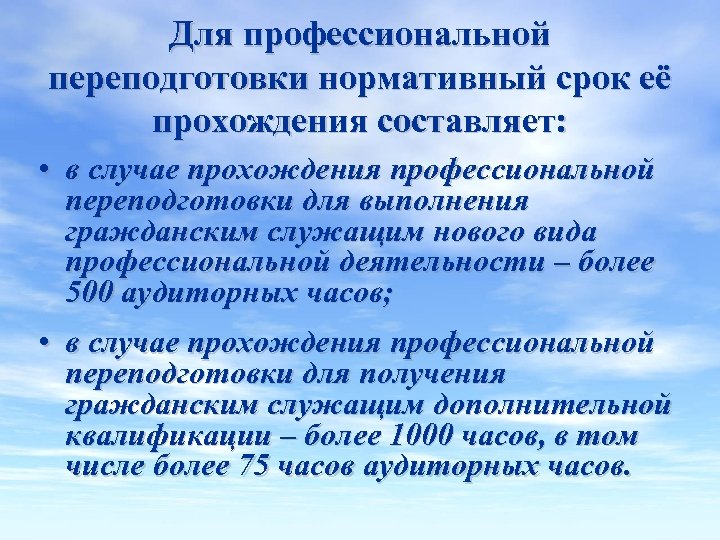 Для профессиональной переподготовки нормативный срок её прохождения составляет:

• в случае прохождения профессиональной переподготовки для выполнения гражданским служащим нового вида профессиональной деятельности – более 500 аудиторных часов;

• в случае прохождения профессиональной переподготовки для получения гражданским служащим дополнительной квалификации – более 1000 часов, в том числе более 75 часов аудиторных часов.